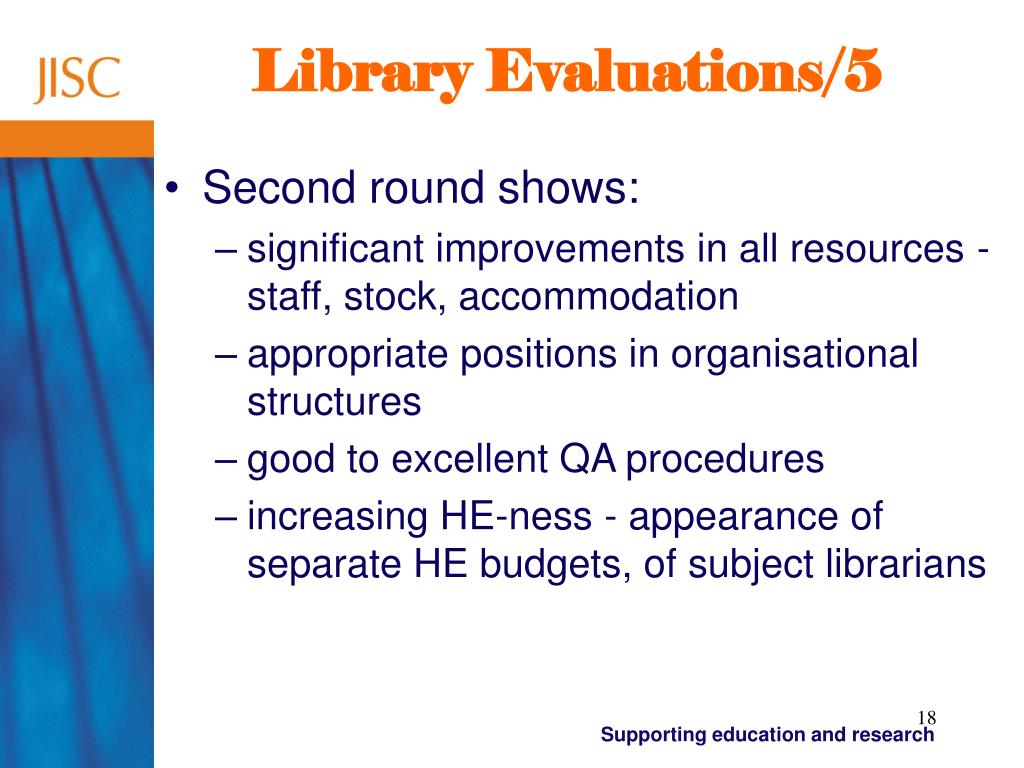 JISC

Library Evaluations/5

• Second round shows:
– significant improvements in all resources - staff, stock, accommodation
– appropriate positions in organisational structures
– good to excellent QA procedures
– increasing HE-ness - appearance of separate HE budgets, of subject librarians

18

Supporting education and research